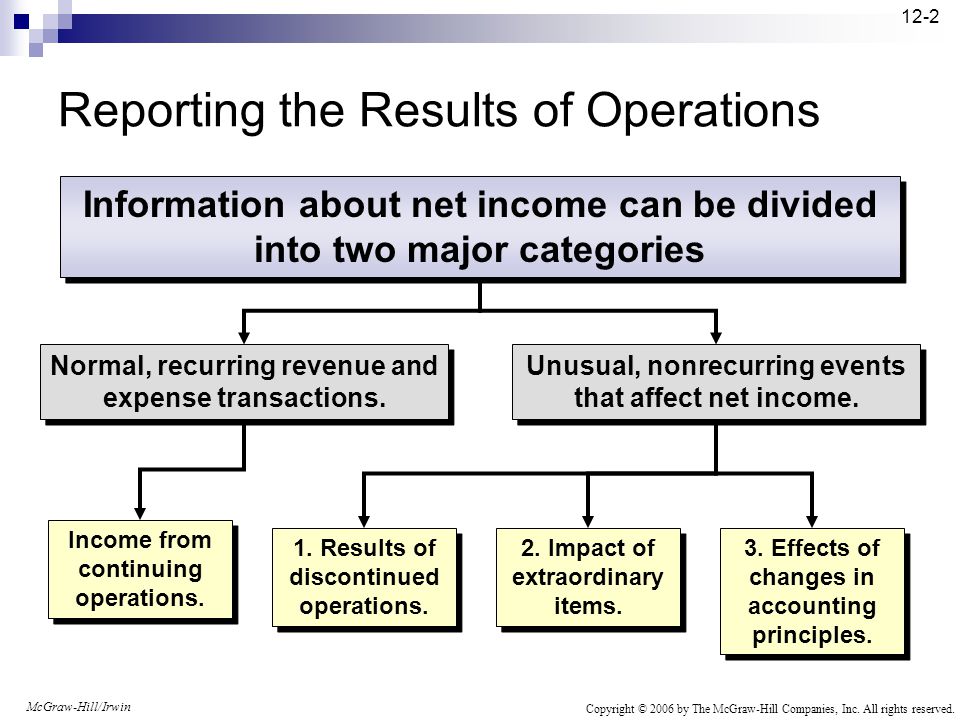 12-2

Reporting the Results of Operations

Information about net income can be divided into two major categories

Normal, recurring revenue and expense transactions.

Unusual, nonrecurring events that affect net income.

Income from continuing operations.

1. Results of discontinued operations.

2. Impact of extraordinary items.

3. Effects of changes in accounting principles.

McGraw-Hill/Irwin

Copyright © 2006 by The McGraw-Hill Companies, Inc. All rights reserved.